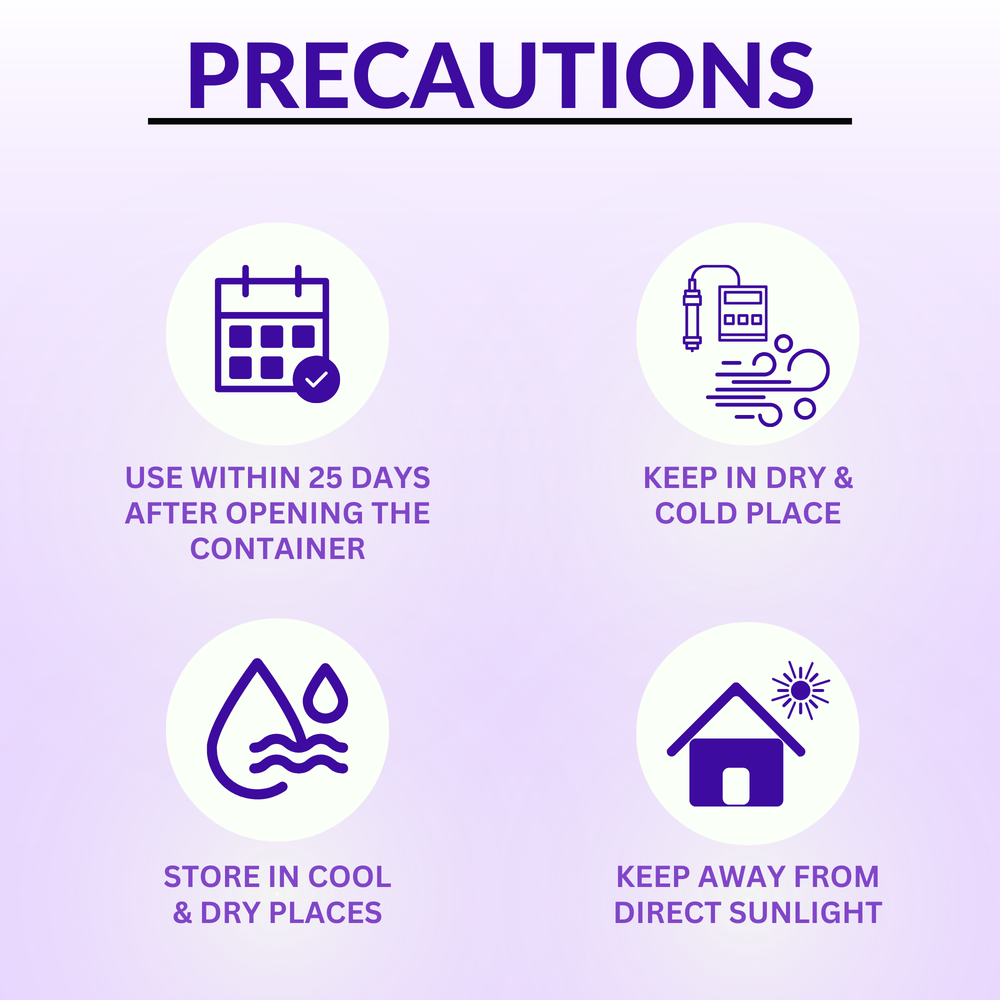 PRECAUTIONS

USE WITHIN 25 DAYS AFTER OPENING THE CONTAINER

KEEP IN DRY & COLD PLACE

STORE IN COOL & DRY PLACES

KEEP AWAY FROM DIRECT SUNLIGHT